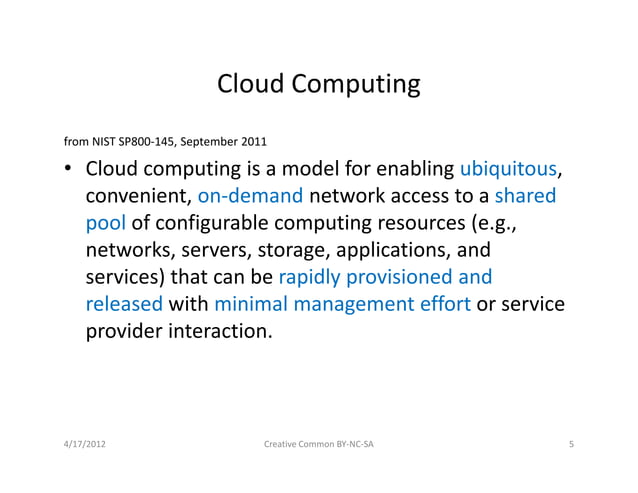 Cloud Computing

from NIST SP800-145, September 2011

• Cloud computing is a model for enabling ubiquitous, convenient, on-demand network access to a shared pool of configurable computing resources (e.g., networks, servers, storage, applications, and services) that can be rapidly provisioned and released with minimal management effort or service provider interaction.

4/17/2012

Creative Common BY-NC-SA

5